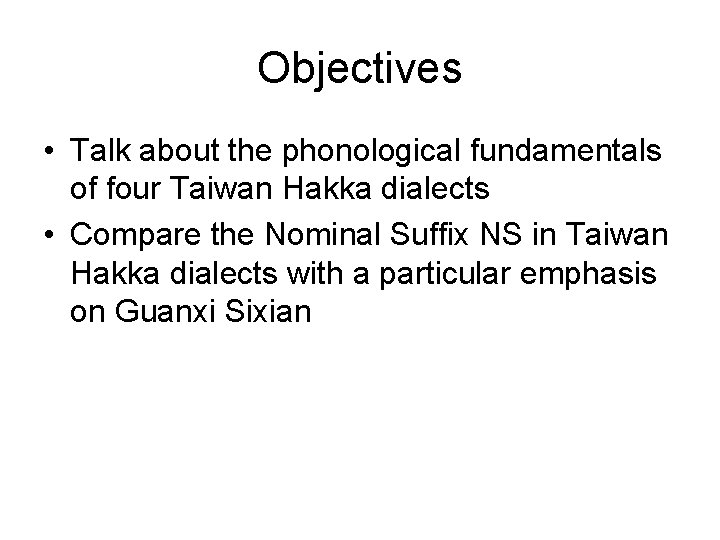 Objectives

• Talk about the phonological fundamentals of four Taiwan Hakka dialects
• Compare the Nominal Suffix NS in Taiwan Hakka dialects with a particular emphasis on Guanxi Sixian